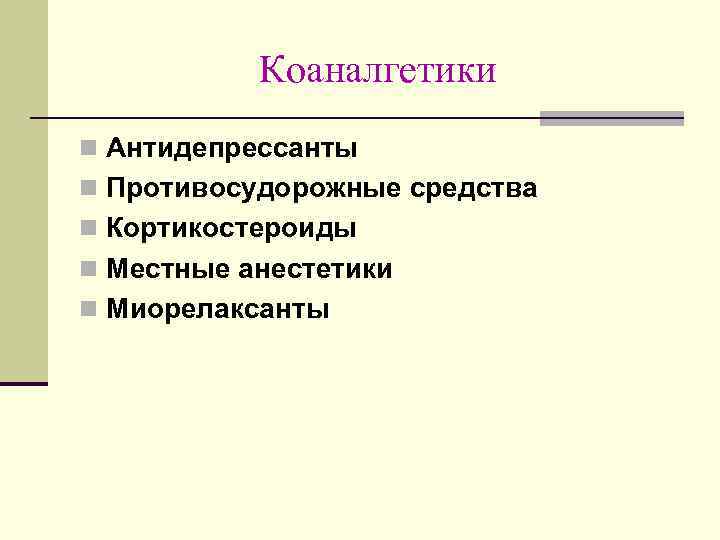 Коаналгетики

- Антидепрессанты
- Противосудорожные средства
- Кортикостероиды
- Местные анестетики
- Миорелаксанты